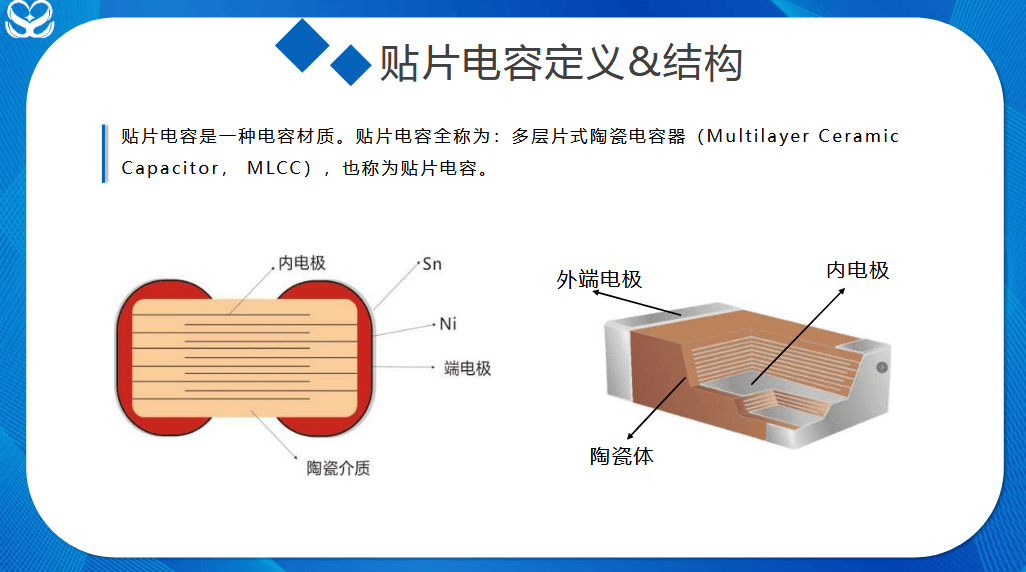 贴片电容定义&结构

贴片电容是一种电容材质。贴片电容全称为：多层片式陶瓷电容器（Multilayer Ceramic Capacitor， MLCC），也称为贴片电容。

内电极
Sn
Ni
端电极
陶瓷介质

外端电极
内电极
陶瓷体